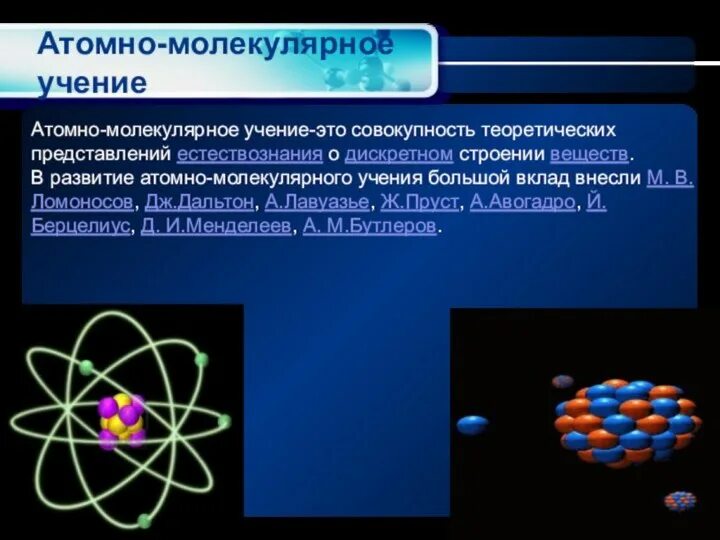 Атомно-молекулярное учение

Атомно-молекулярное учение-это совокупность теоретических представлений естествознания о дискретном строении веществ.
В развитие атомно-молекулярного учения большой вклад внесли М. В. Ломоносов, Дж.Дальтон, А.Лавуазье, Ж.Пруст, А.Авогадро, Й. Берцелиус, Д. И.Менделеев, А. М.Бутлеров.